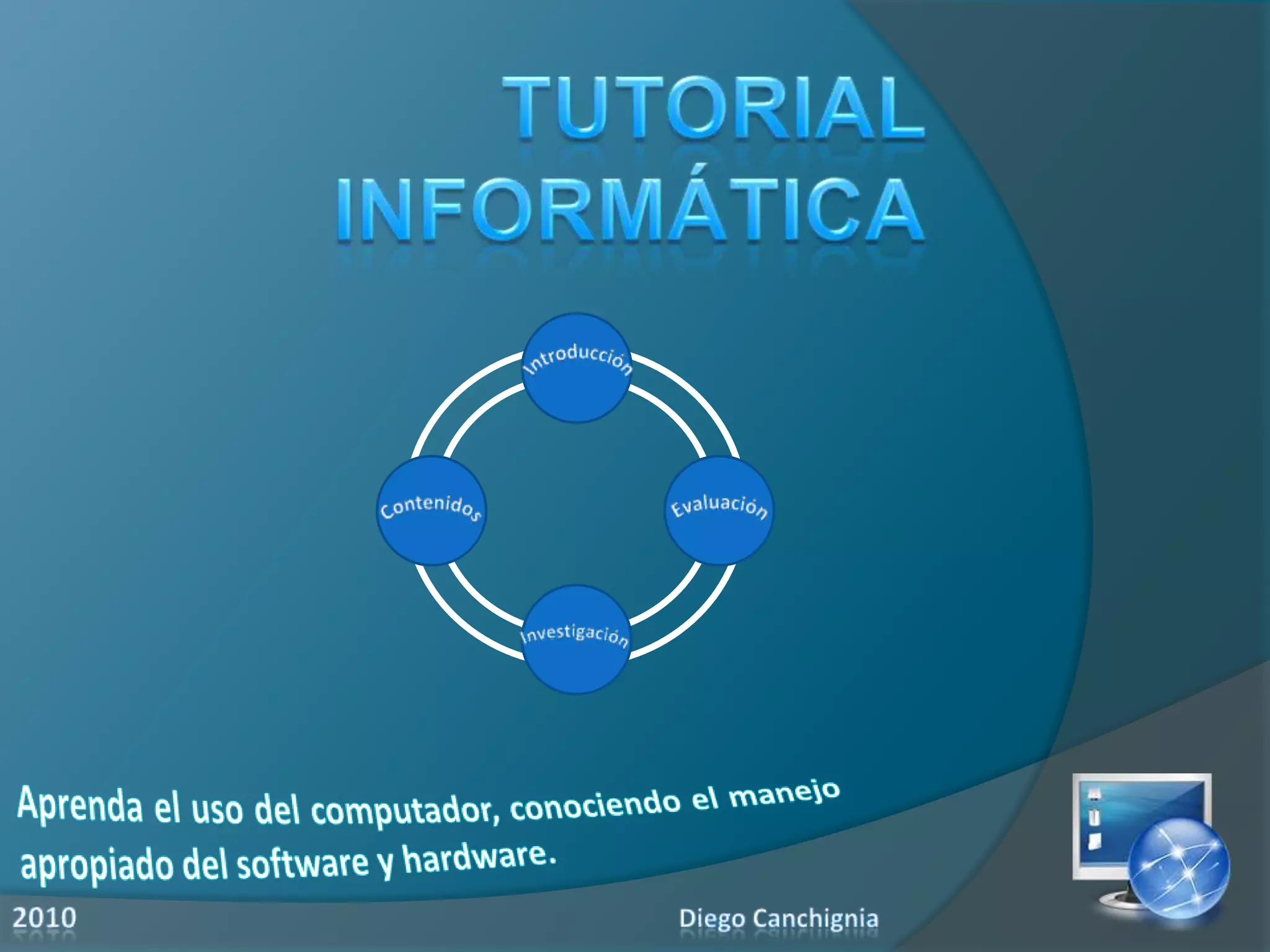 TUTORIAL INFORMÁTICA

Introducción

Contenidos

Evaluación

Investigación

Aprenda el uso del computador, conociendo el manejo apropiado del software y hardware.

2010

Diego Canchignia